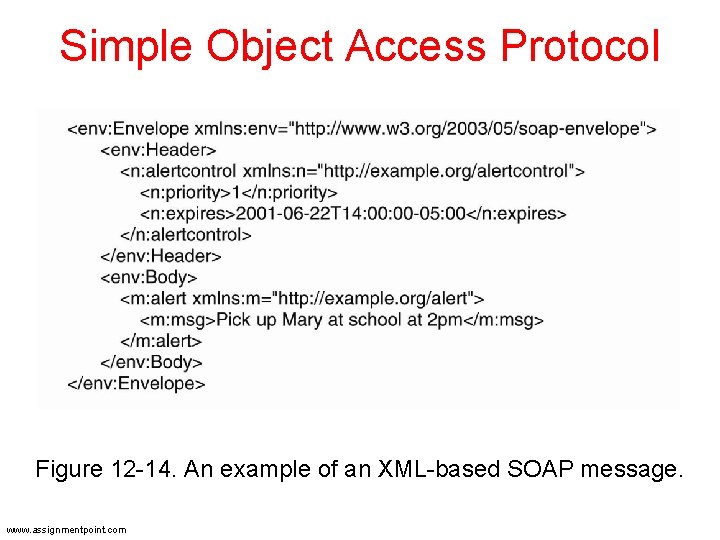 Simple Object Access Protocol

<env:Envelope xmlns:env="http://www.w3.org/2003/05/soap-envelope">
<env:Header>
<n:alertcontrol xmlns:n="http://example.org/alertcontrol">
<n:priority>1</n:priority>
<n:expires>2001-06-22T14:00:00-05:00</n:expires>
</n:alertcontrol>
</env:Header>
<env:Body>
<m:alert xmlns:m="http://example.org/alert">
<m:msg>Pick up Mary at school at 2pm</m:msg>
</m:alert>
</env:Body>
</env:Envelope>

Figure 12-14. An example of an XML-based SOAP message.

www.assignmentpoint.com